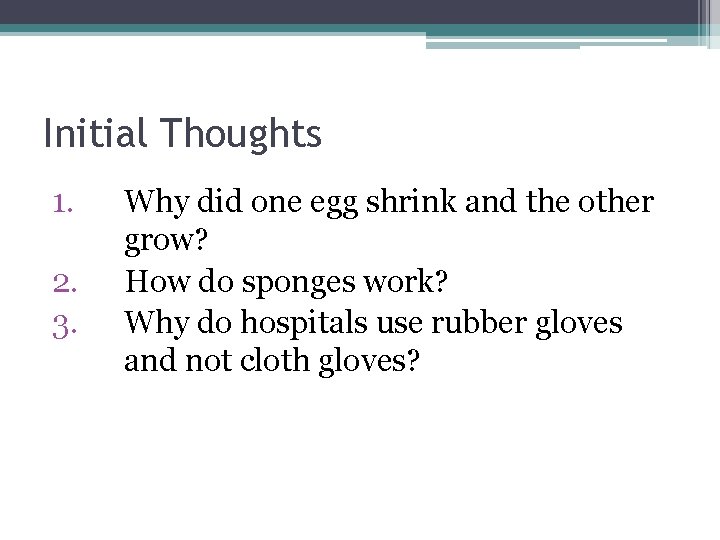 Initial Thoughts

1. Why did one egg shrink and the other grow?
2. How do sponges work?
3. Why do hospitals use rubber gloves and not cloth gloves?